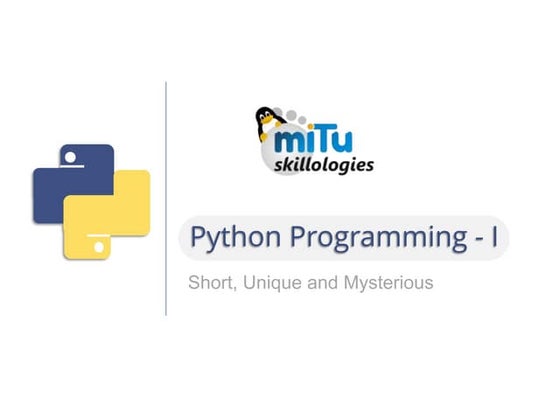 miTu
skillologies

Python Programming - I

Short, Unique and Mysterious